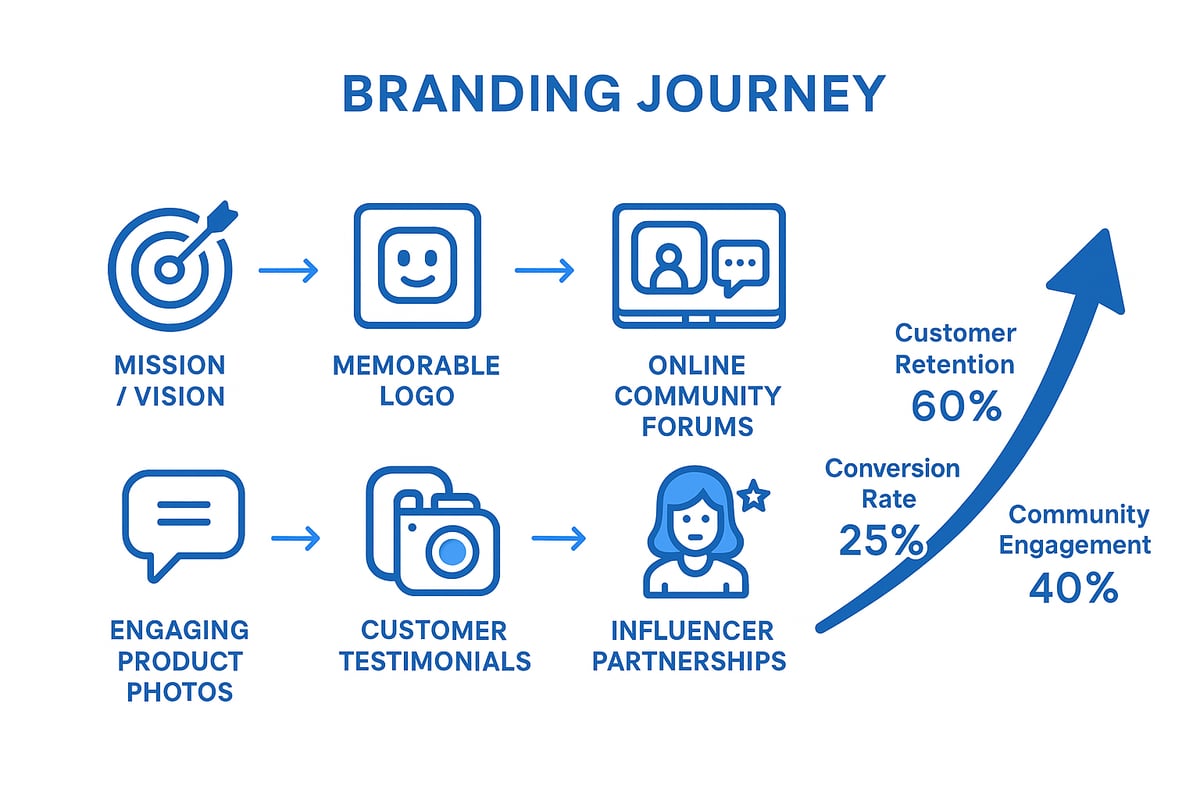 BRANDING JOURNEY

MISSION / VISION

MEMORABLE LOGO

ONLINE COMMUNITY FORUMS

ENGAGING PRODUCT PHOTOS

CUSTOMER TESTIMONIALS

INFLUENCER PARTNERSHIPS

Customer Retention 60%

Conversion Rate 25%

Community Engagement 40%